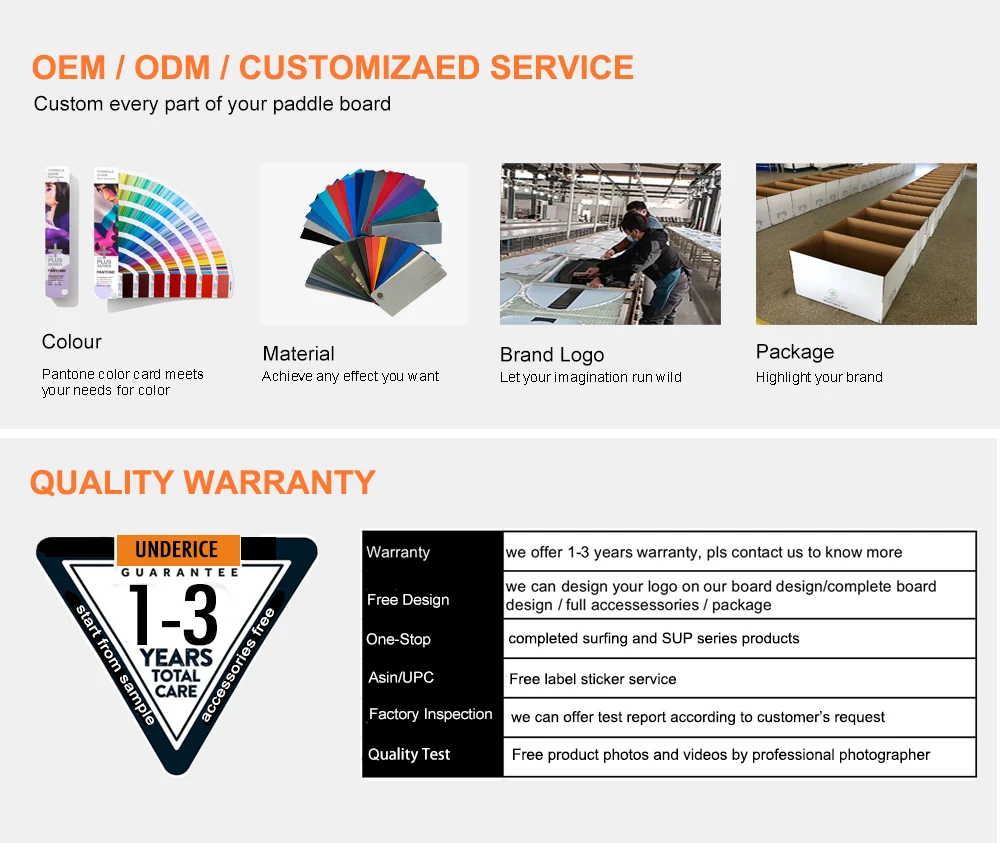 OEM / ODM / CUSTOMIZAED SERVICE
Custom every part of your paddle board

Colour
Pantone color card meets your needs for color

Material
Achieve any effect you want

Brand Logo
Let your imagination run wild

Package
Highlight your brand

QUALITY WARRANTY

UNDERICE
GUARANTEE
1-3
YEARS
TOTAL
CARE
start from sample
accessories free

| Warranty | we offer 1-3 years warranty, pls contact us to know more |
|---|---|
| Free Design | we can design your logo on our board design/complete board design / full accessessories / package |
| One-Stop | completed surfing and SUP series products |
| Asin/UPC | Free label sticker service |
| Factory Inspection | we can offer test report according to customer's request |
| Quality Test | Free product photos and videos by professional photographer |